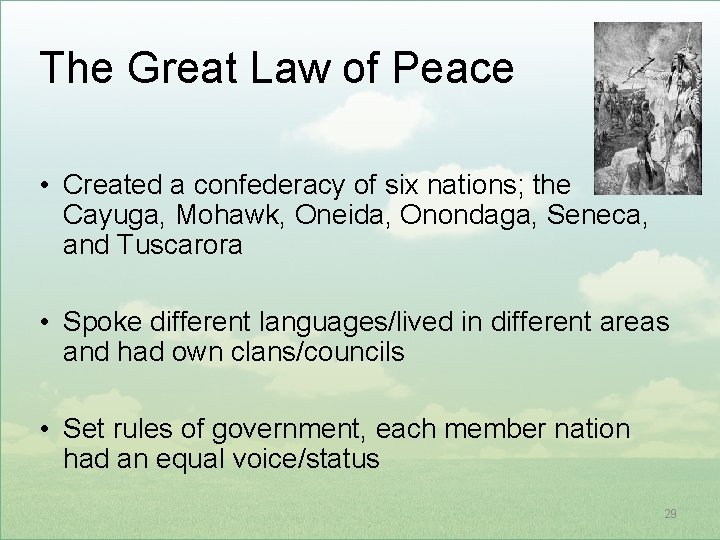 The Great Law of Peace

• Created a confederacy of six nations; the Cayuga, Mohawk, Oneida, Onondaga, Seneca, and Tuscarora

• Spoke different languages/lived in different areas and had own clans/councils

• Set rules of government, each member nation had an equal voice/status

29